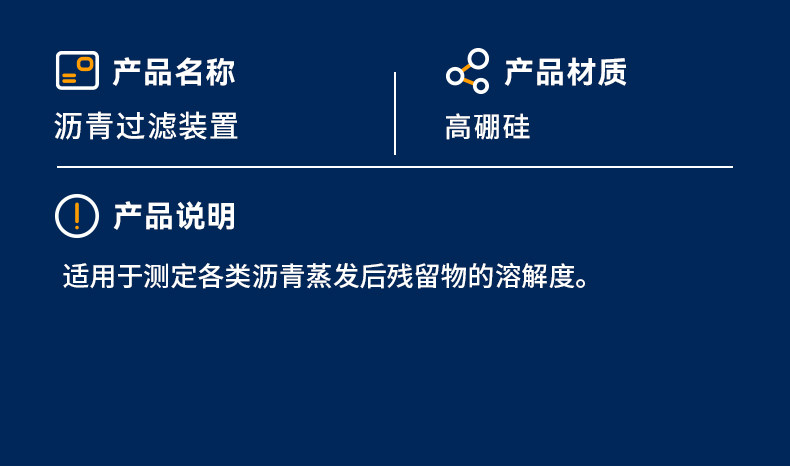 产品名称

沥青过滤装置

产品材质

高硼硅

产品说明

适用于测定各类沥青蒸发后残留物的溶解度。